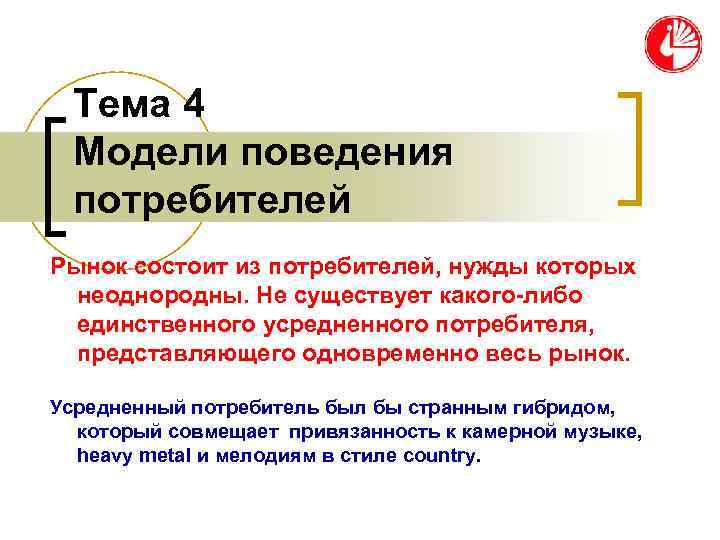 Тема 4
Модели поведения потребителей

Рынок состоит из потребителей, нужды которых неоднородны. Не существует какого-либо единственного усредненного потребителя, представляющего одновременно весь рынок.

Усредненный потребитель был бы странным гибридом, который совмещает привязанность к камерной музыке, heavy metal и мелодиям в стиле country.